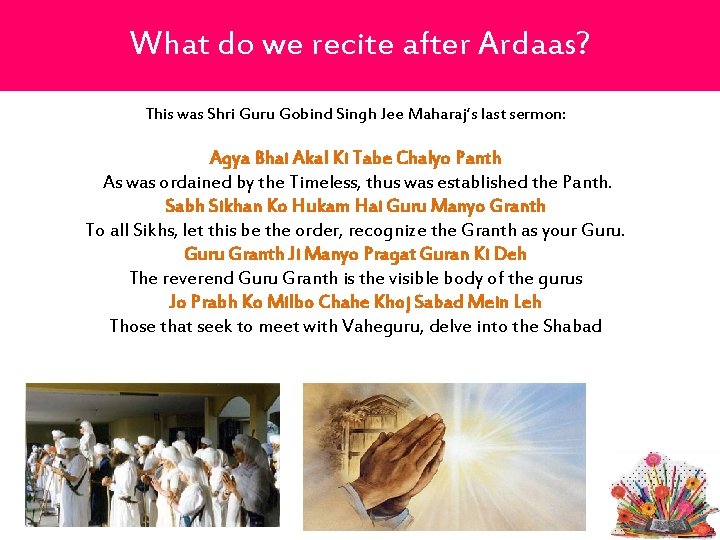 What do we recite after Ardaas?

This was Shri Guru Gobind Singh Jee Maharaj's last sermon:

Agya Bhai Akal Ki Tabe Chalyo Panth
As was ordained by the Timeless, thus was established the Panth.
Sabh Sikhan Ko Hukam Hai Guru Manyo Granth
To all Sikhs, let this be the order, recognize the Granth as your Guru.
Guru Granth Ji Manyo Pragat Guran Ki Deh
The reverend Guru Granth is the visible body of the gurus
Jo Prabh Ko Milbo Chahe Khoj Sabad Mein Leh
Those that seek to meet with Vaheguru, delve into the Shabad